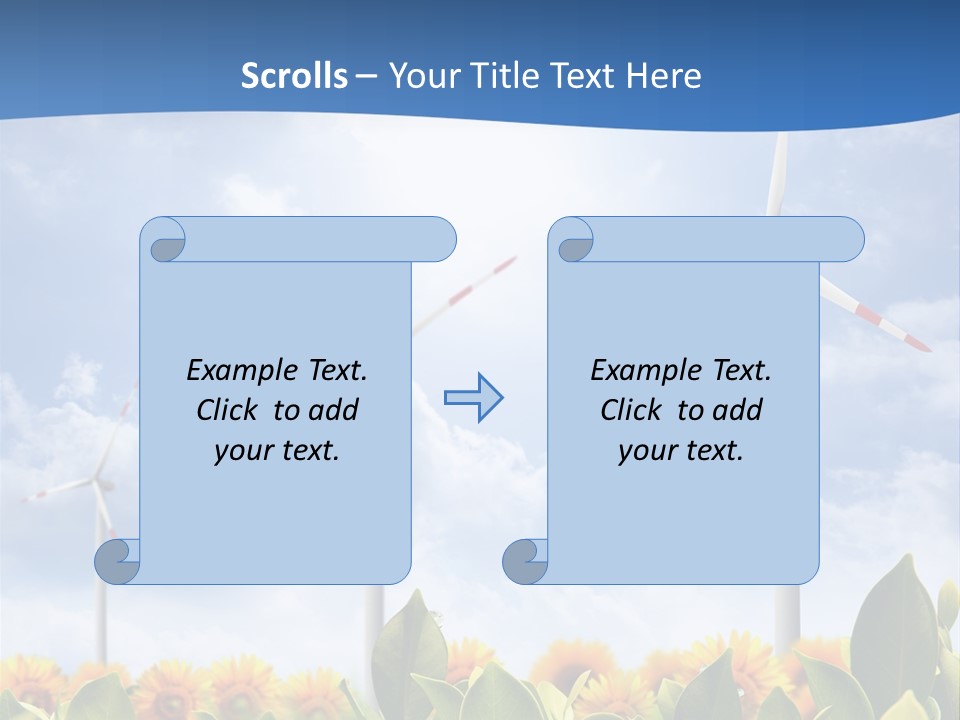 Scrolls – Your Title Text Here

Example Text. Click to add your text.

Example Text. Click to add your text.